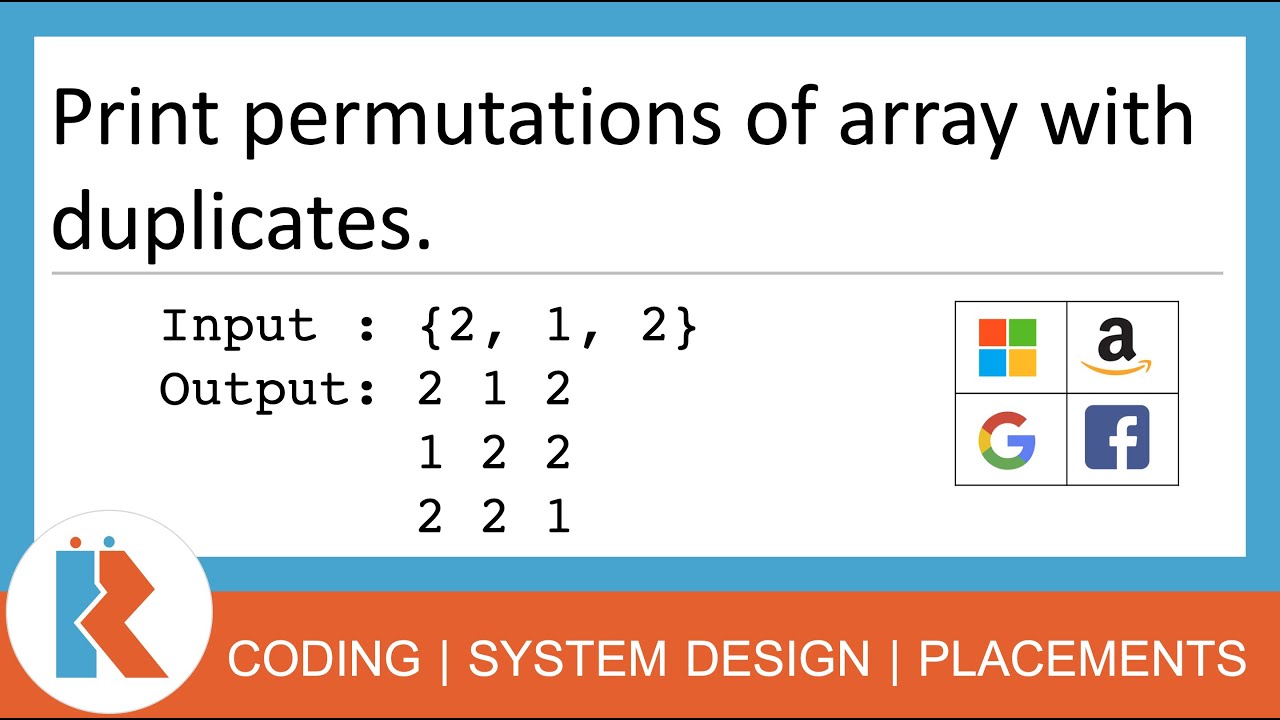 Print permutations of array with duplicates.

Input : {2, 1, 2}
Output: 2 1 2
1 2 2
2 2 1

a

G

f

CODING | SYSTEM DESIGN | PLACEMENTS